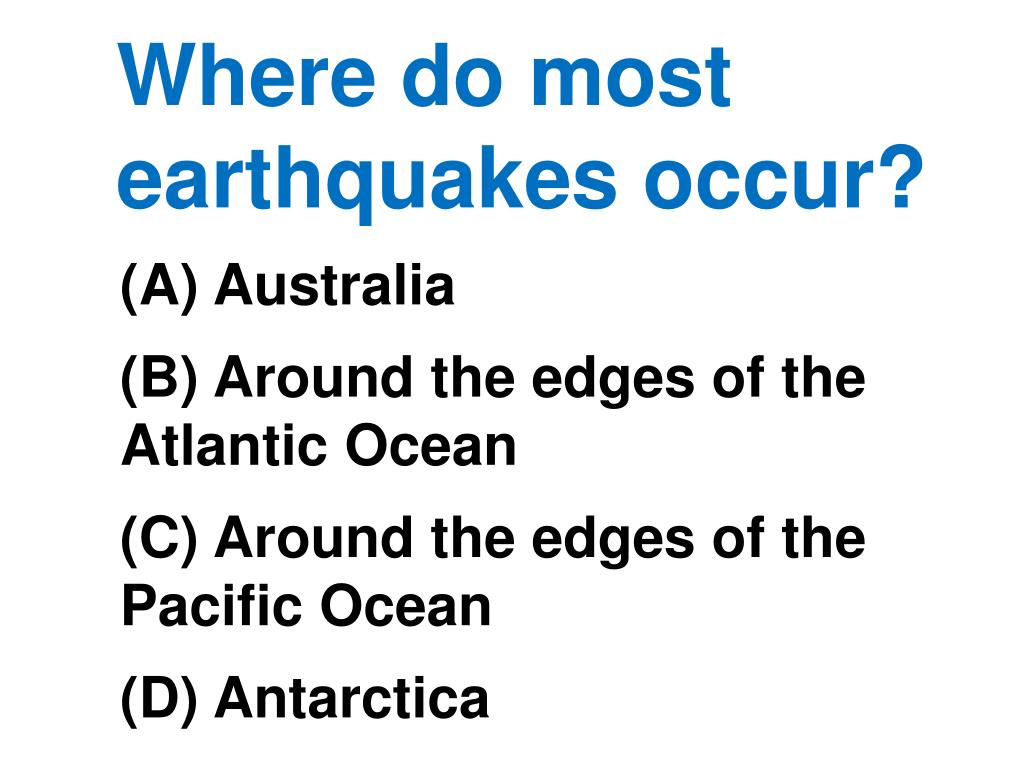 Where do most earthquakes occur?

(A) Australia

(B) Around the edges of the Atlantic Ocean

(C) Around the edges of the Pacific Ocean

(D) Antarctica